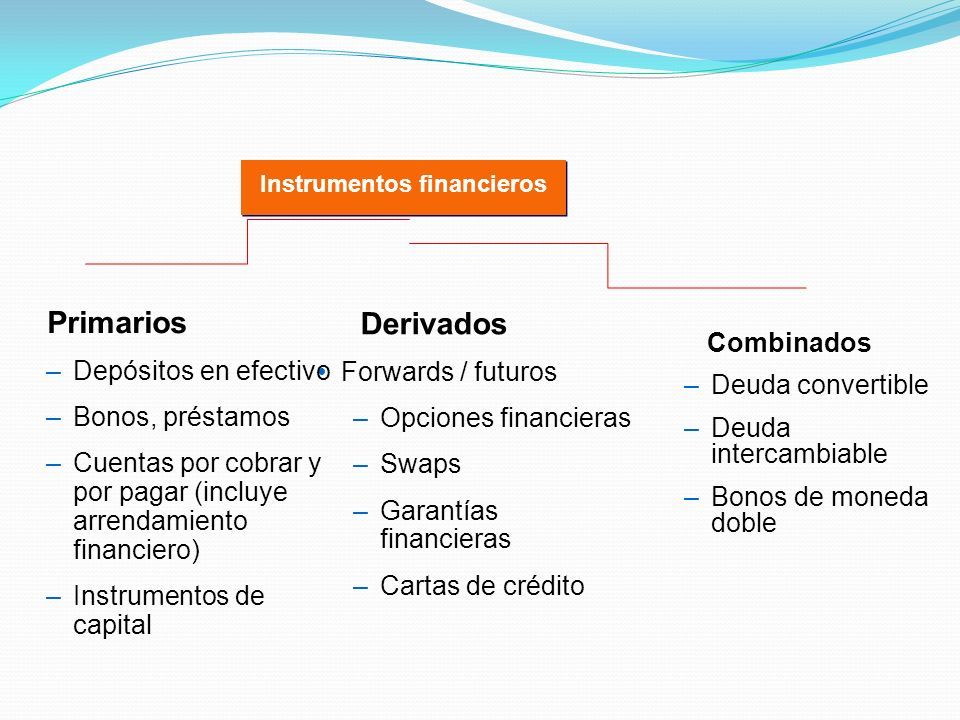 Instrumentos financieros

Primarios
– Depósitos en efectivo
– Bonos, préstamos
– Cuentas por cobrar y por pagar (incluye arrendamiento financiero)
– Instrumentos de capital

Derivados
• Forwards / futuros
– Opciones financieras
– Swaps
– Garantías financieras
– Cartas de crédito

Combinados
– Deuda convertible
– Deuda intercambiable
– Bonos de moneda doble